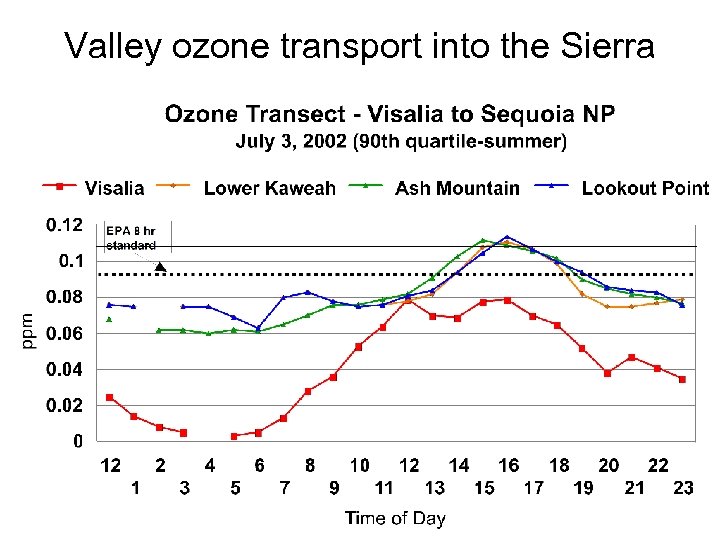 Valley ozone transport into the Sierra

Ozone Transect - Visalia to Sequoia NP
July 3, 2002 (90th quartile-summer)

Visalia  Lower Kaweah  Ash Mountain  Lookout Point

EPA 8 hr standard

0.12
0.1
0.08
0.06
0.04
0.02
0

ppm

12 2 4 6 8 10 12 14 16 18 20 22
1 3 5 7 9 11 13 15 17 19 21 23

Time of Day